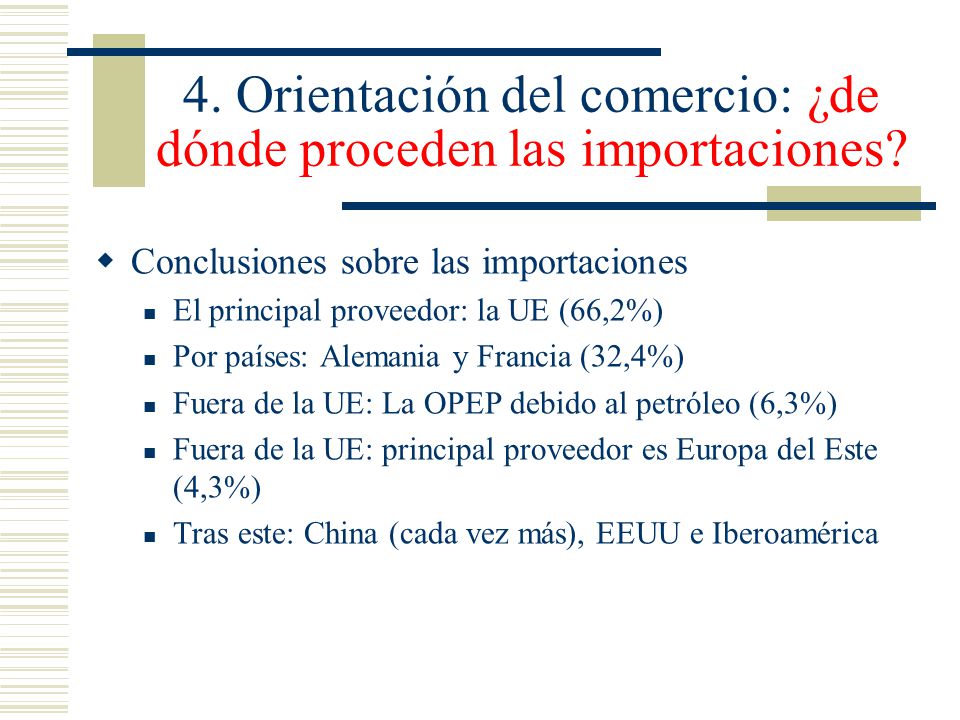 4. Orientación del comercio: ¿de dónde proceden las importaciones?

Conclusiones sobre las importaciones

El principal proveedor: la UE (66,2%)

Por países: Alemania y Francia (32,4%)

Fuera de la UE: La OPEP debido al petróleo (6,3%)

Fuera de la UE: principal proveedor es Europa del Este (4,3%)

Tras este: China (cada vez más), EEUU e Iberoamérica